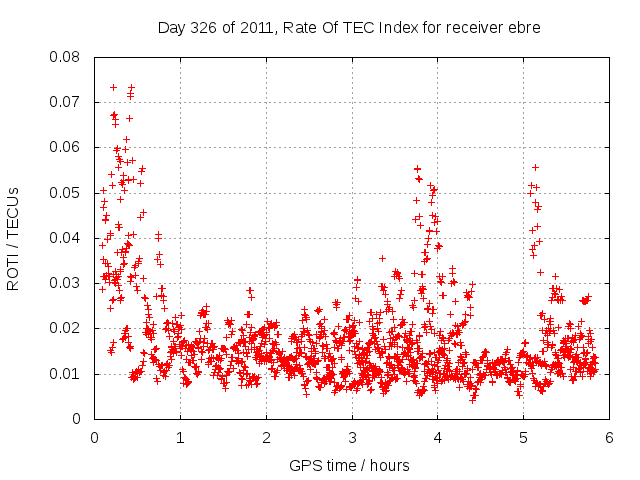 Day 326 of 2011, Rate Of TEC Index for receiver ebre

ROTI / TECUs

0.08
0.07
0.06
0.05
0.04
0.03
0.02
0.01
0

0
1
2
3
4
5
6

GPS time / hours